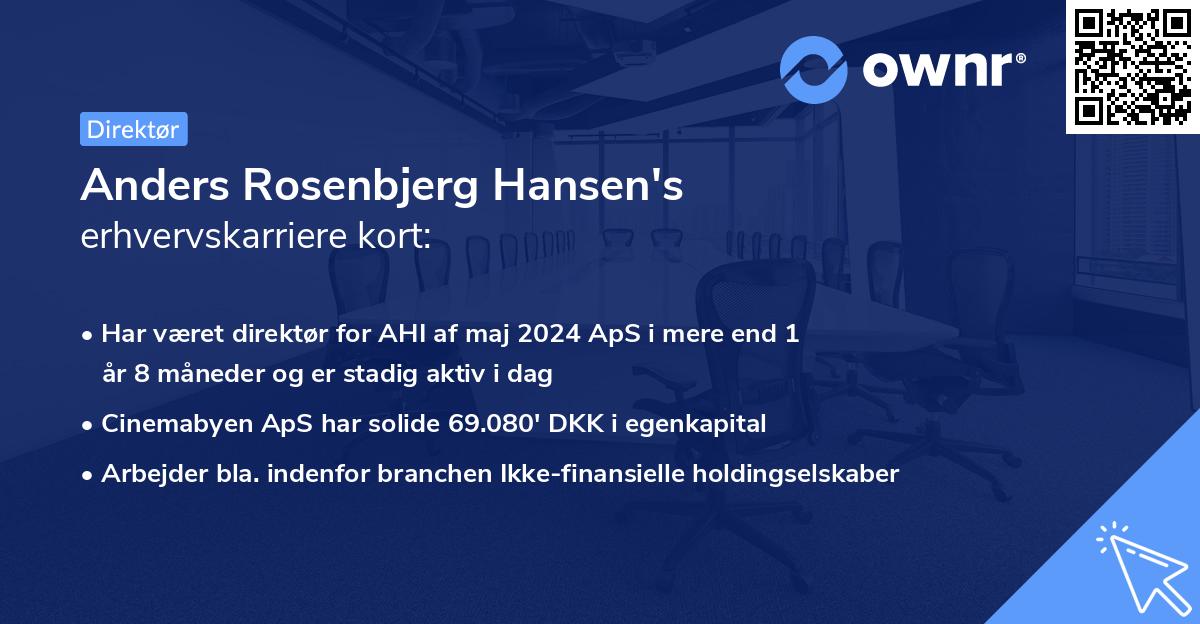 ownr®

Direktør

Anders Rosenbjerg Hansen's erhvervskarriere kort:

• Har været direktør for AHI af maj 2024 ApS i mere end 1 år 8 måneder og er stadig aktiv i dag

• Cinemabyen ApS har solide 69.080' DKK i egenkapital

• Arbejder bla. indenfor branchen Ikke-finansielle holdingselskaber